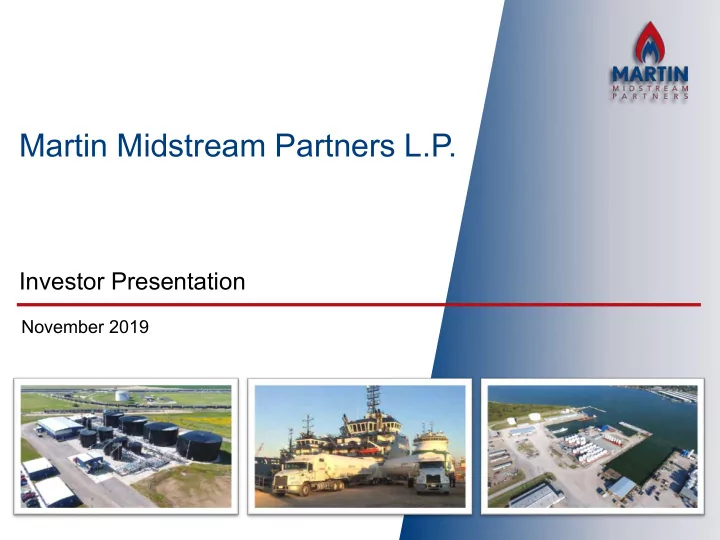 MARTIN
MIDSTREAM
PARTNERS

Martin Midstream Partners L.P.

Investor Presentation

November 2019